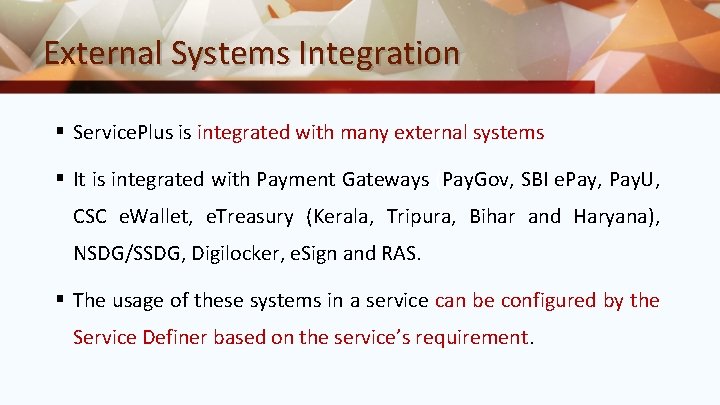 External Systems Integration

▪ ServicePlus is integrated with many external systems

▪ It is integrated with Payment Gateways PayGov, SBI ePay, PayU, CSC eWallet, eTreasury (Kerala, Tripura, Bihar and Haryana), NSDG/SSDG, Digilocker, eSign and RAS.

▪ The usage of these systems in a service can be configured by the Service Definer based on the service's requirement.